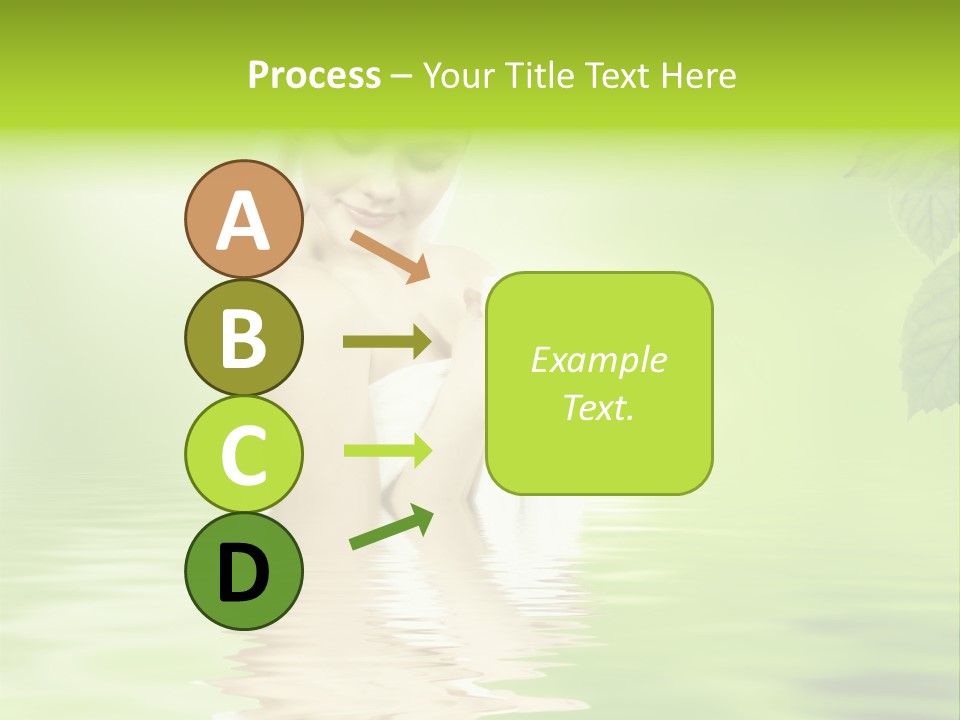 Process – Your Title Text Here

A

B

C

D

Example Text.